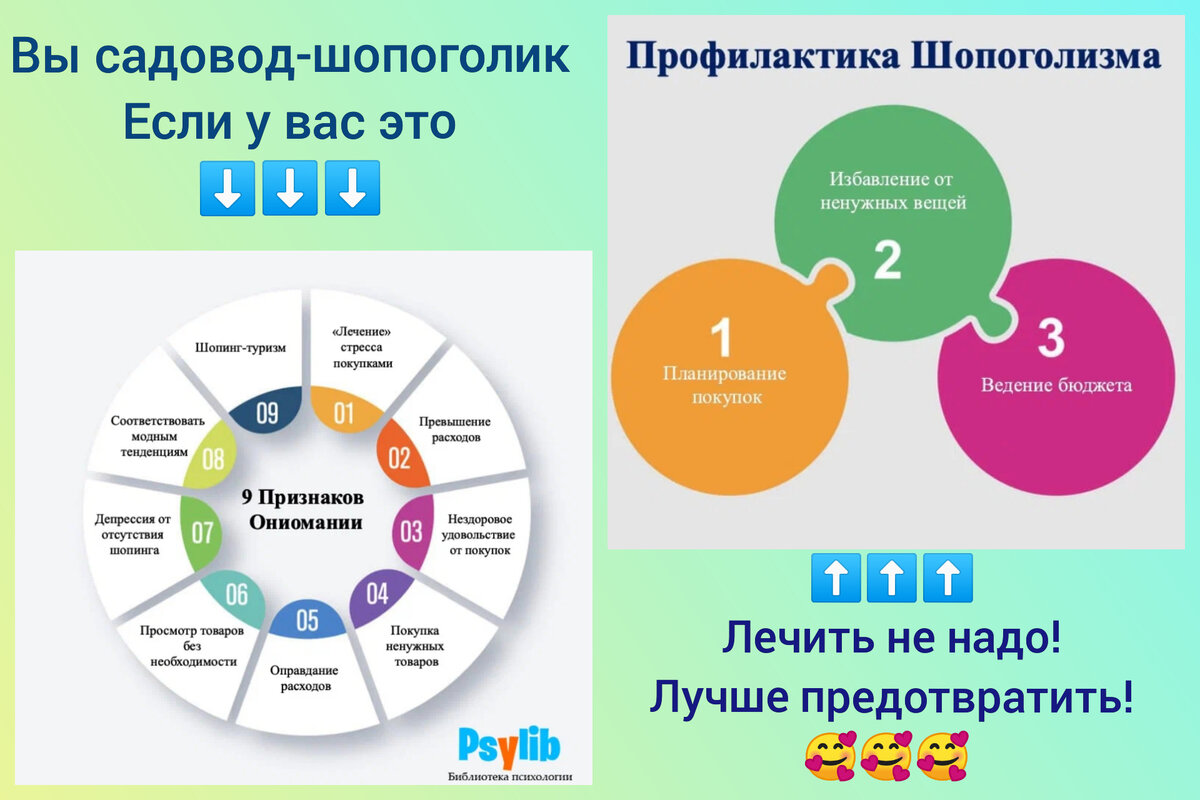 Вы садовод-шопоголик
Если у вас это
⬇️⬇️⬇️

9 Признаков Ониомании

01 «Лечение» стресса покупками
02 Превышение расходов
03 Нездоровое удовольствие от покупок
04 Покупка ненужных товаров
05 Оправдание расходов
06 Просмотр товаров без необходимости
07 Депрессия от отсутствия шопинга
08 Соответствовать модным тенденциям
09 Шопинг-туризм

Psylib
Библиотека психологии

Профилактика Шопоголизма

1 Планирование покупок
2 Избавление от ненужных вещей
3 Ведение бюджета

⬆️⬆️⬆️
Лечить не надо!
Лучше предотвратить!
🥰🥰🥰